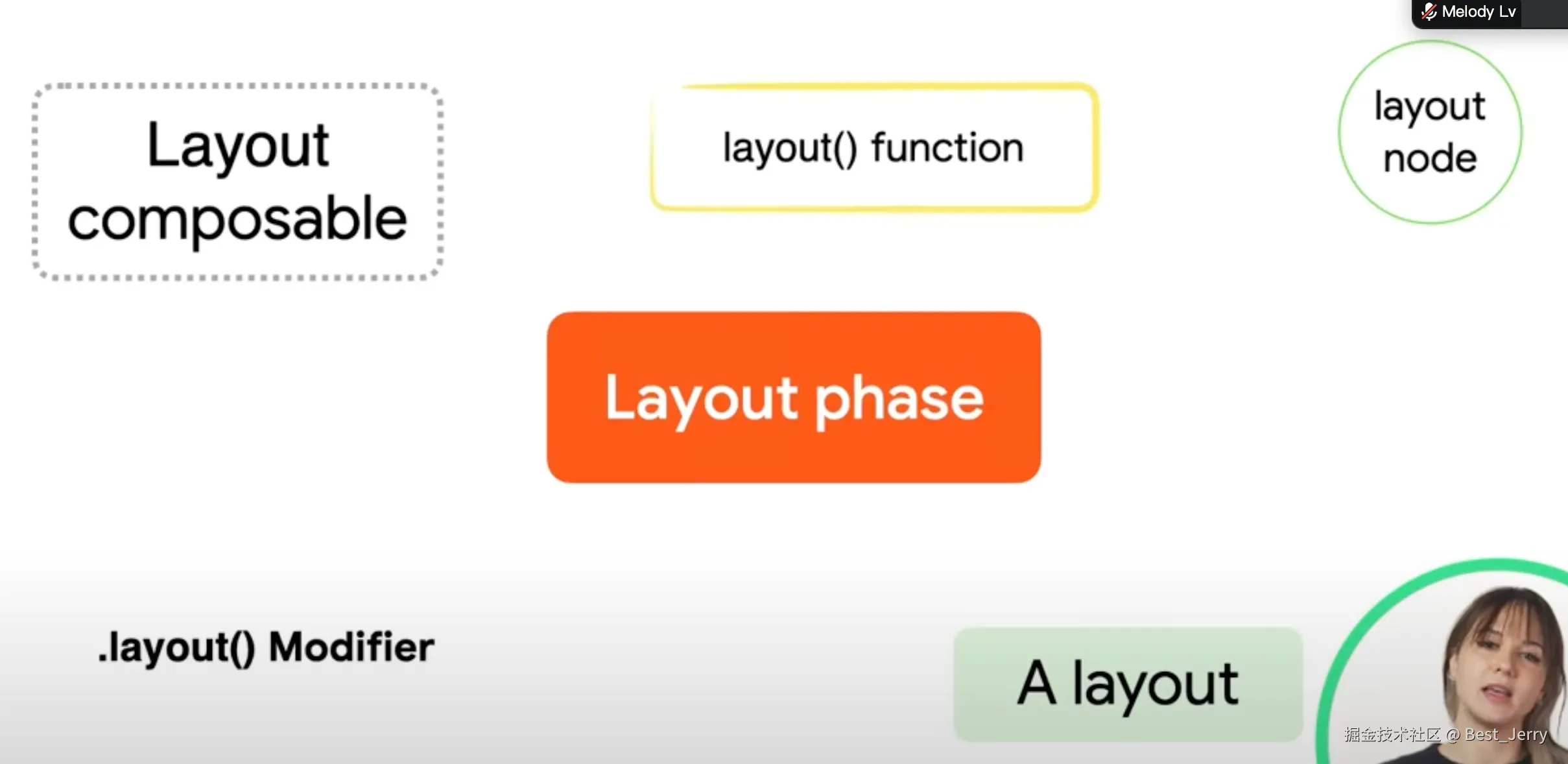 Melody Lv

Layout composable

layout() function

layout node

Layout phase

.layout() Modifier

A layout

掘金技术社区 @ Best_Jerry